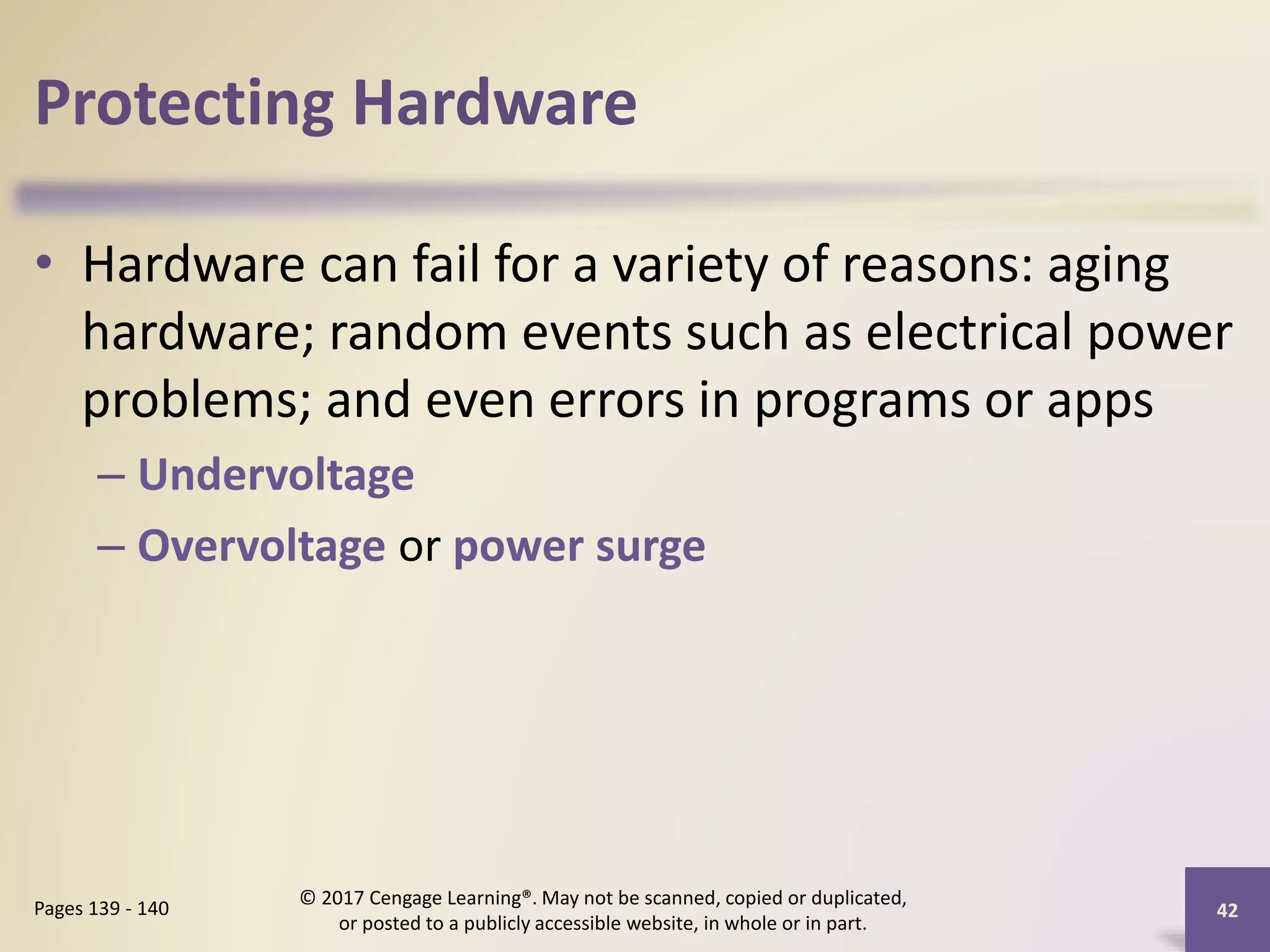 Protecting Hardware

• Hardware can fail for a variety of reasons: aging hardware; random events such as electrical power problems; and even errors in programs or apps

– Undervoltage

– Overvoltage or power surge

Pages 139 - 140

© 2017 Cengage Learning®. May not be scanned, copied or duplicated, or posted to a publicly accessible website, in whole or in part.

42